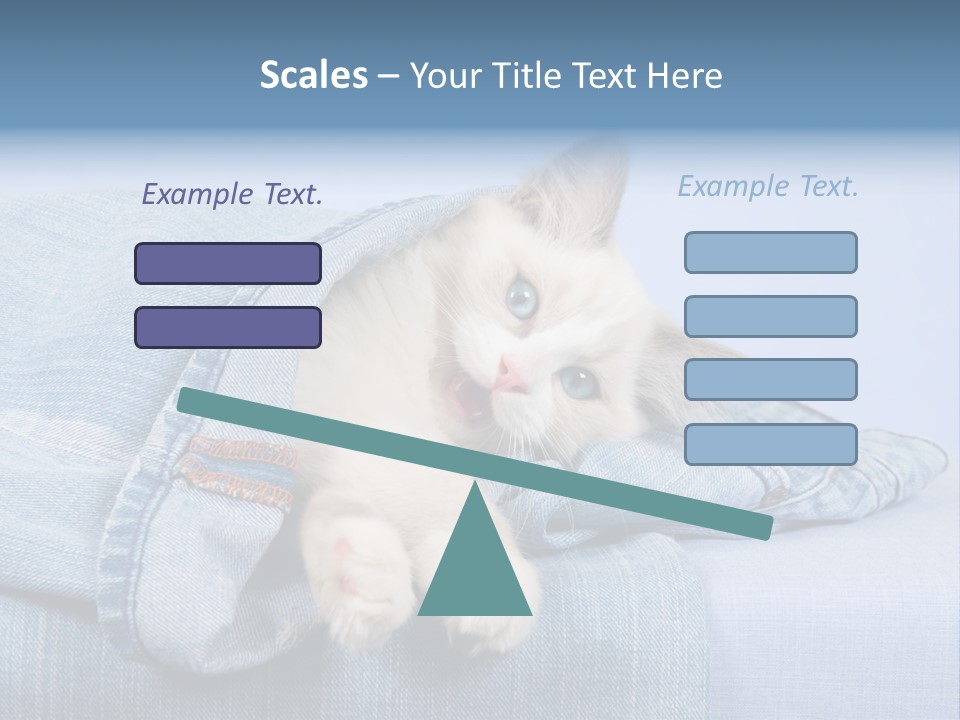 Scales – Your Title Text Here

Example Text.

Example Text.